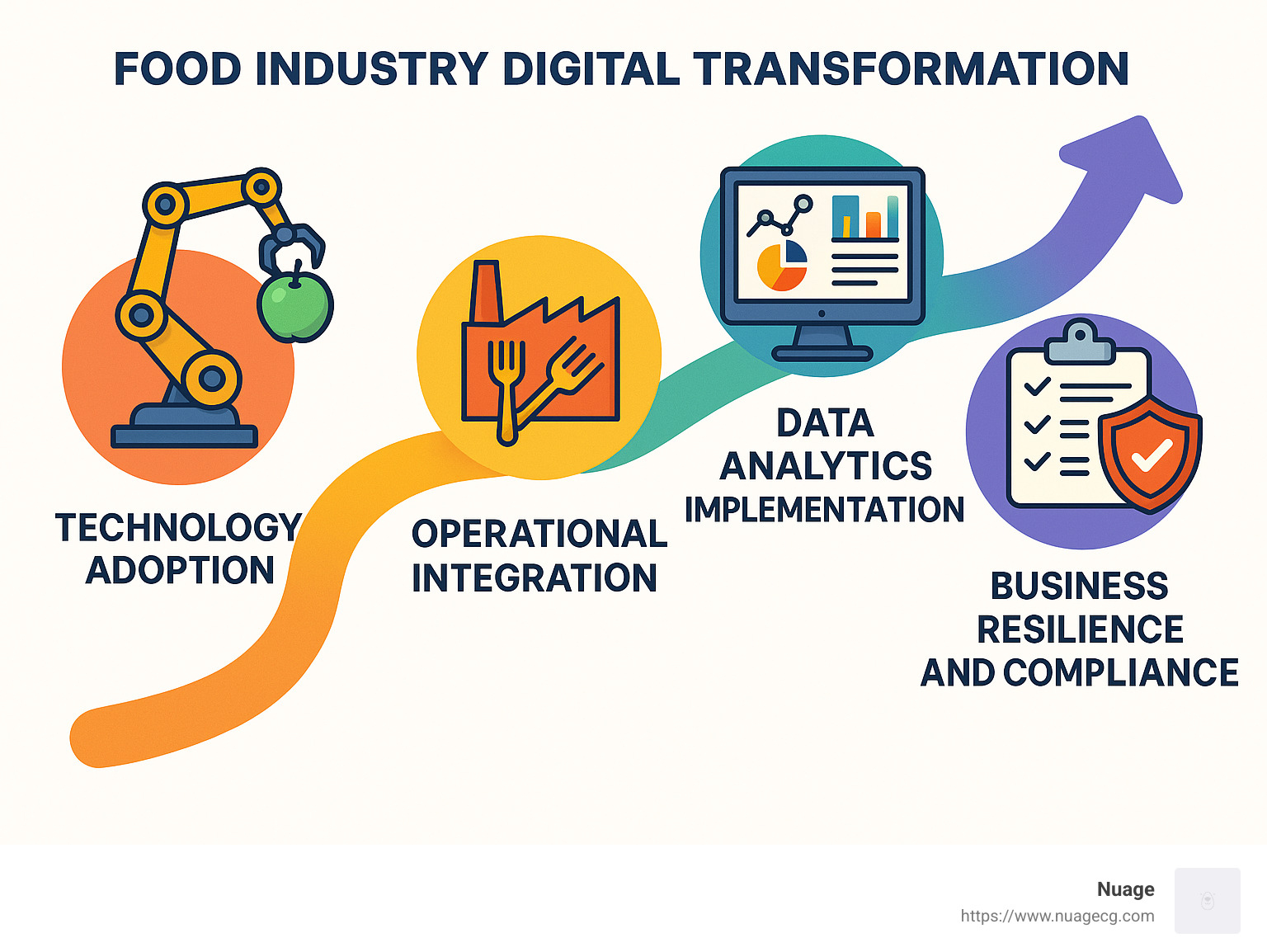 FOOD INDUSTRY DIGITAL TRANSFORMATION

TECHNOLOGY ADOPTION

OPERATIONAL INTEGRATION

DATA ANALYTICS IMPLEMENTATION

BUSINESS RESILIENCE AND COMPLIANCE

Nuage
https://www.nuagecg.com